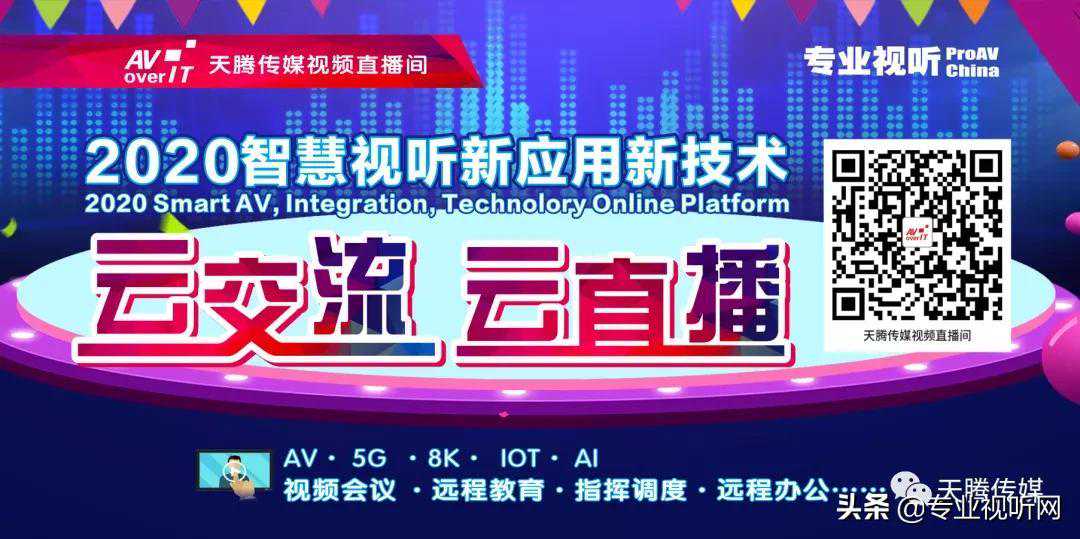 AV over IT 天腾传媒视频直播间

专业视听 ProAV China

2020智慧视听新应用新技术
2020 Smart AV, Integration, Technolory Online Platform

云交流 云直播

AV over IT
天腾传媒视频直播间

AV · 5G · 8K · IOT · AI
视频会议 · 远程教育 · 指挥调度 · 远程办公……

天腾传媒
头条 @专业视听网